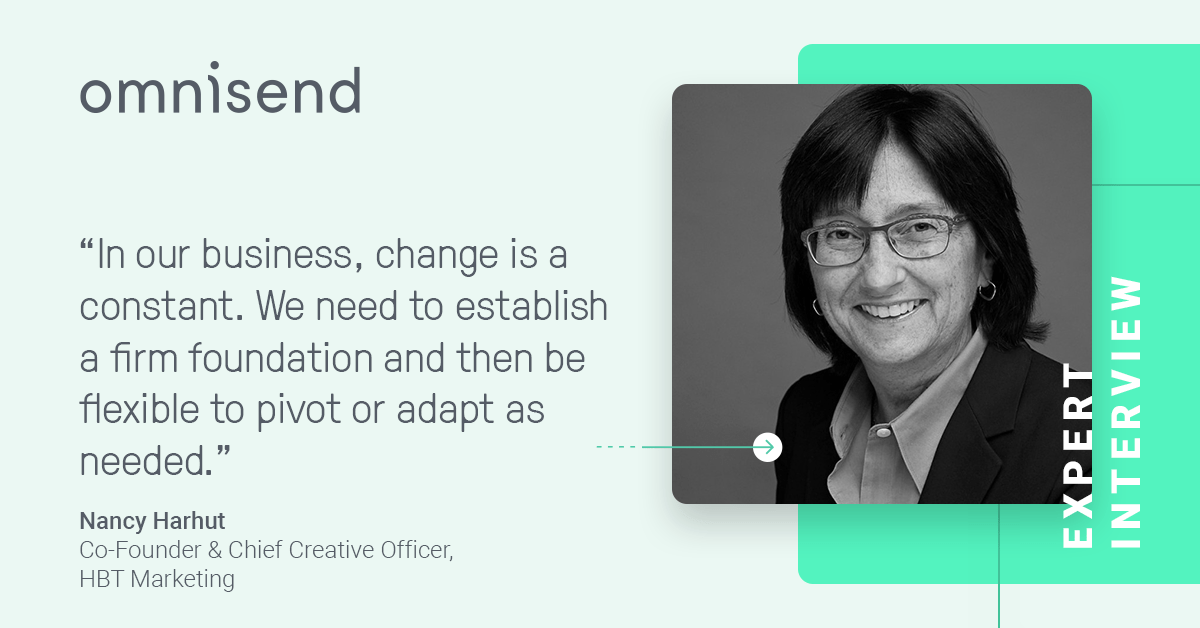 omnisend

“In our business, change is a constant. We need to establish a firm foundation and then be flexible to pivot or adapt as needed.”

Nancy Harhut
Co-Founder & Chief Creative Officer, HBT Marketing

EXPERT INTERVIEW